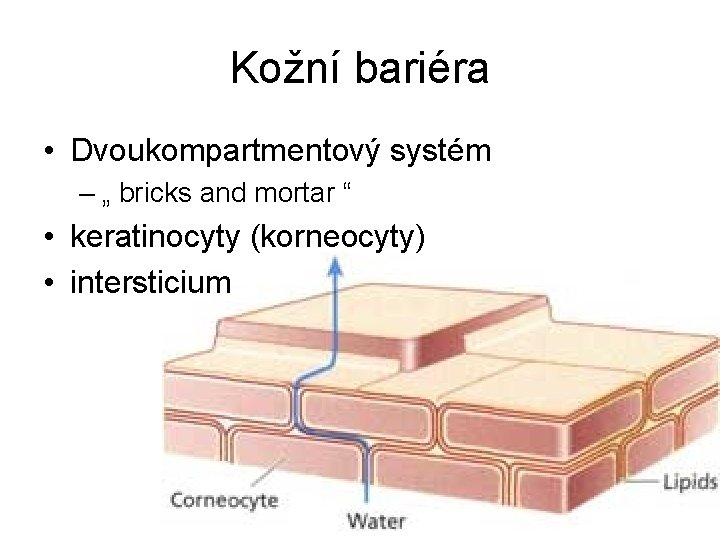 Kožní bariéra

• Dvoukompartmentový systém
– „ bricks and mortar “
• keratinocyty (korneocyty)
• intersticium

Corneocyte
Water
Lipids